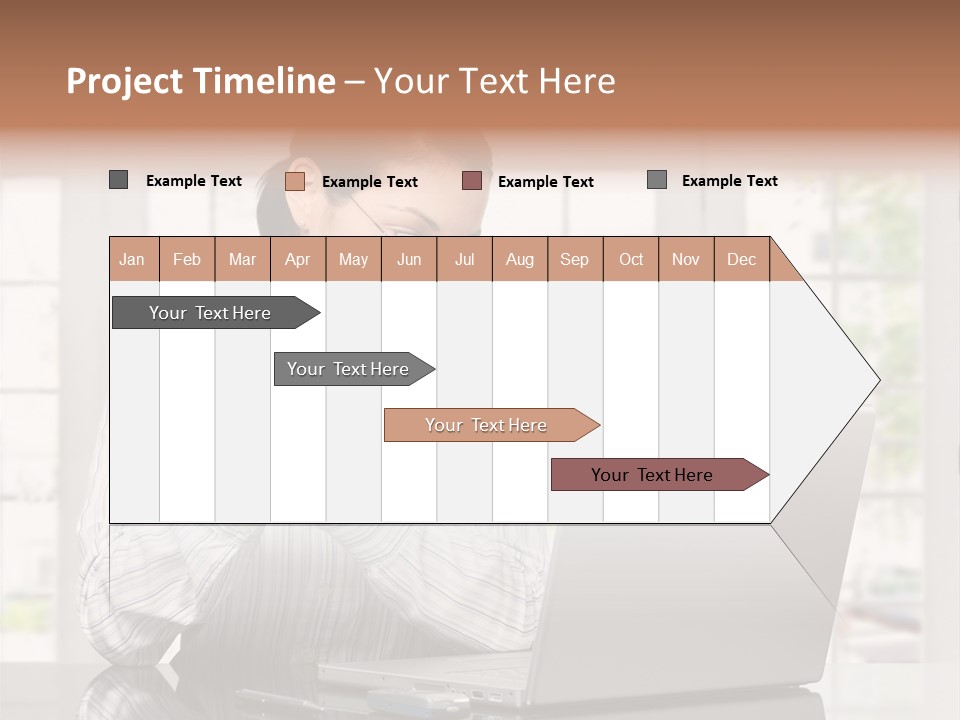 Project Timeline – Your Text Here

Example Text
Example Text
Example Text
Example Text

| Jan | Feb | Mar | Apr | May | Jun | Jul | Aug | Sep | Oct | Nov | Dec |
|---|---|---|---|---|---|---|---|---|---|---|---|

Your Text Here
Your Text Here
Your Text Here
Your Text Here